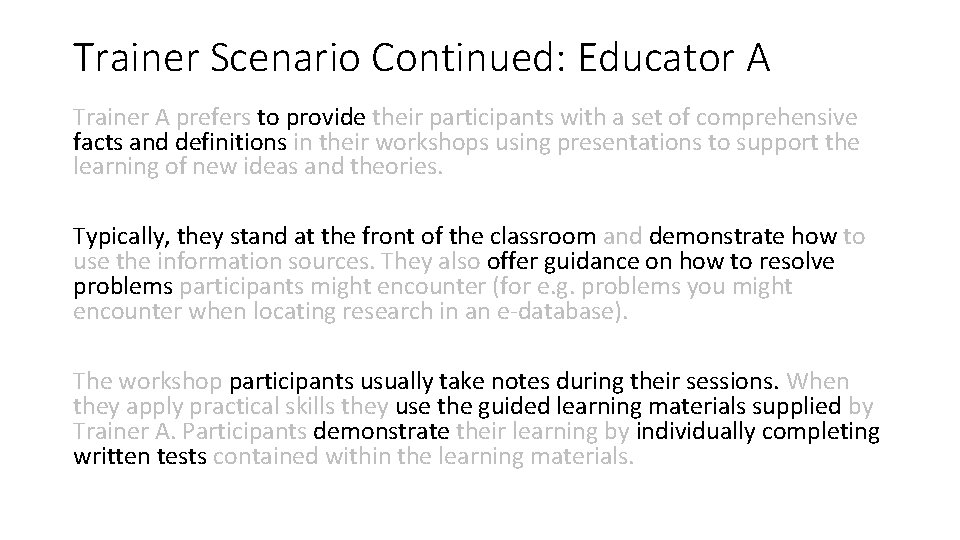 Trainer Scenario Continued: Educator A

Trainer A prefers to provide their participants with a set of comprehensive facts and definitions in their workshops using presentations to support the learning of new ideas and theories.

Typically, they stand at the front of the classroom and demonstrate how to use the information sources. They also offer guidance on how to resolve problems participants might encounter (for e.g. problems you might encounter when locating research in an e-database).

The workshop participants usually take notes during their sessions. When they apply practical skills they use the guided learning materials supplied by Trainer A. Participants demonstrate their learning by individually completing written tests contained within the learning materials.